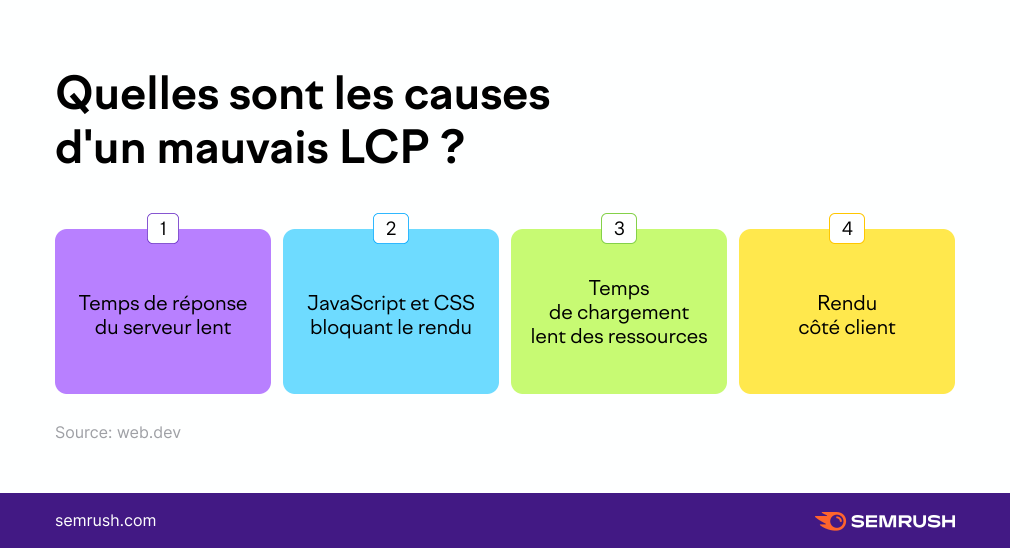 Quelles sont les causes d'un mauvais LCP ?

1

Temps de réponse du serveur lent

2

JavaScript et CSS bloquant le rendu

3

Temps de chargement lent des ressources

4

Rendu côté client

Source: web.dev

semrush.com

SEMRUSH